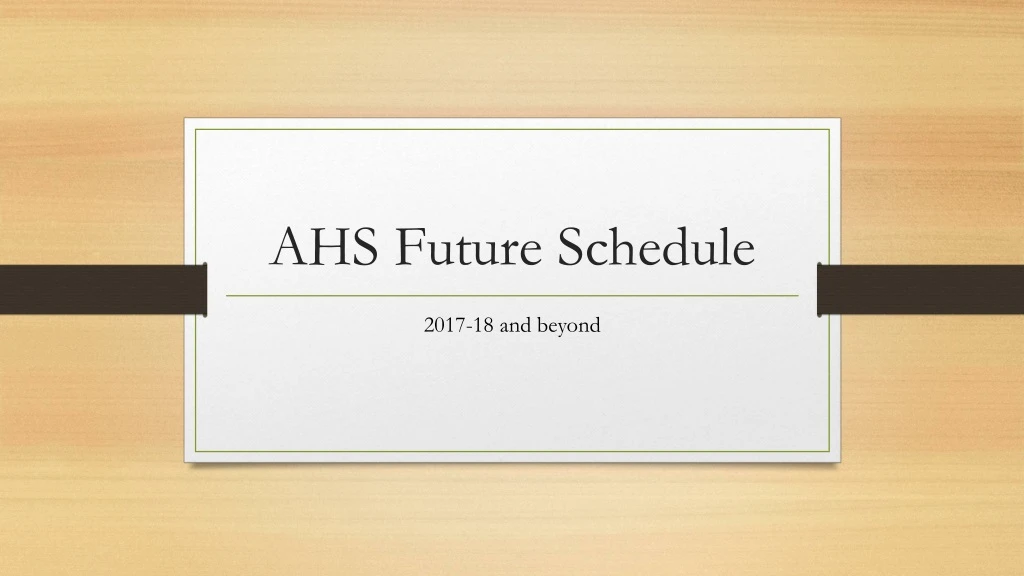 AHS Future Schedule

2017-18 and beyond